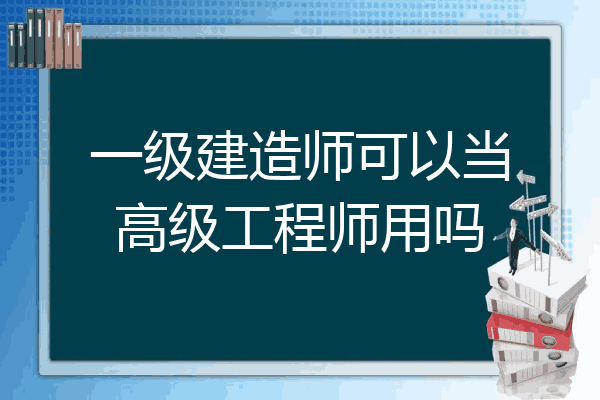 一级建造师可以当高级工程师用吗